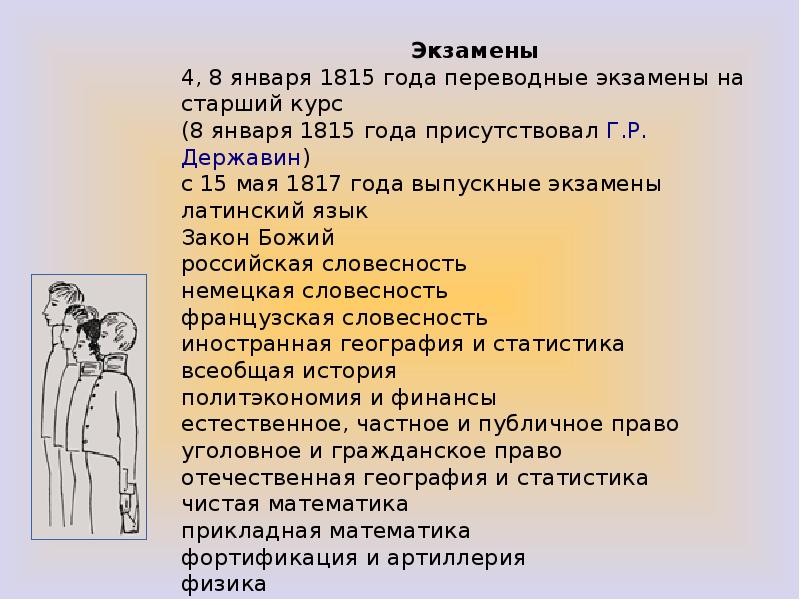 Экзамены
4, 8 января 1815 года переводные экзамены на старший курс
(8 января 1815 года присутствовал Г.Р. Державин)
с 15 мая 1817 года выпускные экзамены
латинский язык
Закон Божий
российская словесность
немецкая словесность
французская словесность
иностранная география и статистика
всеобщая история
политэкономия и финансы
естественное, частное и публичное право
уголовное и гражданское право
отечественная география и статистика
чистая математика
прикладная математика
фортификация и артиллерия
физика